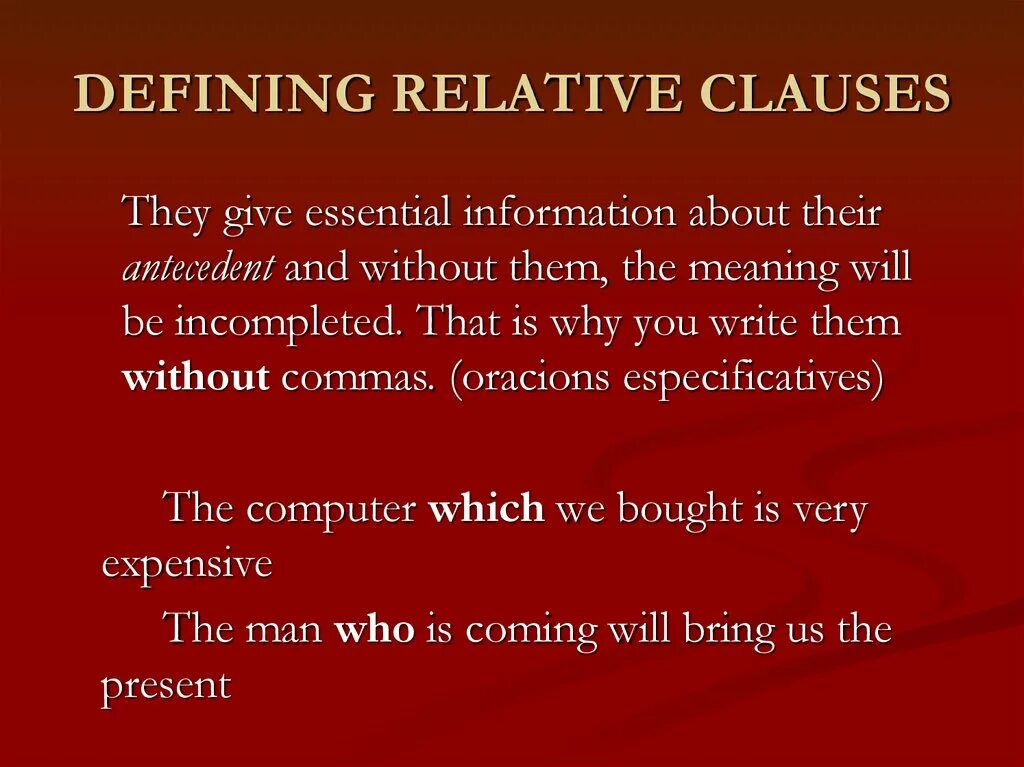 DEFINING RELATIVE CLAUSES

They give essential information about their antecedent and without them, the meaning will be incompleted. That is why you write them without commas. (oracions especificatives)

The computer which we bought is very expensive

The man who is coming will bring us the present